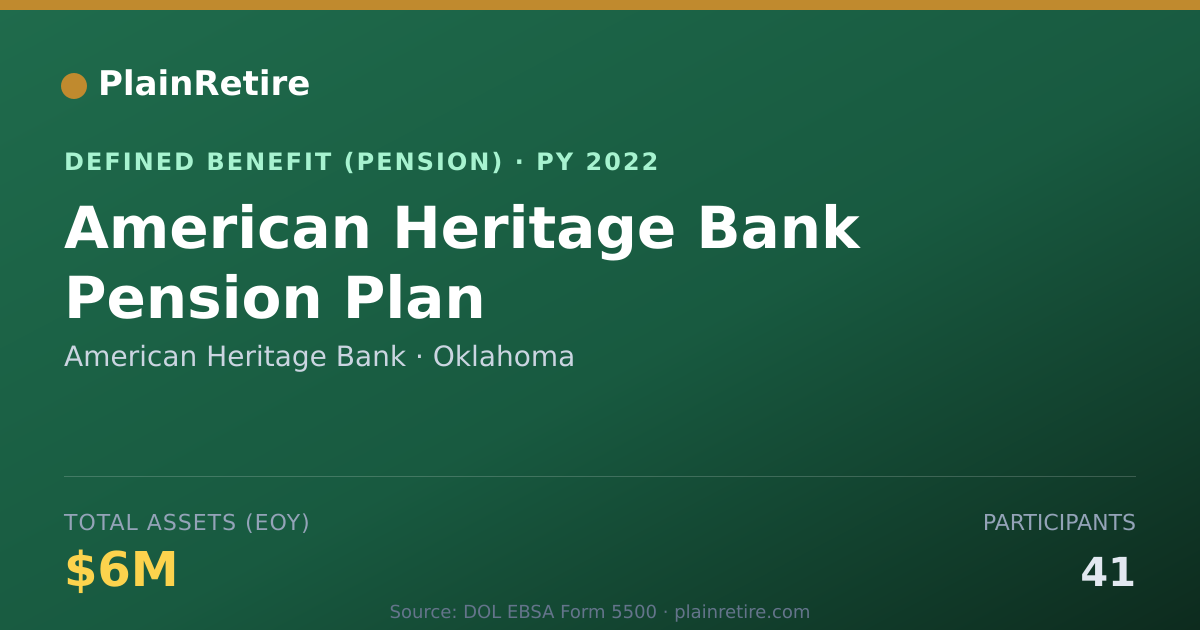 PlainRetire

DEFINED BENEFIT (PENSION) · PY 2022

American Heritage Bank Pension Plan

American Heritage Bank · Oklahoma

TOTAL ASSETS (EOY)

$6M

PARTICIPANTS

41

Source: DOL EBSA Form 5500 · plainretire.com